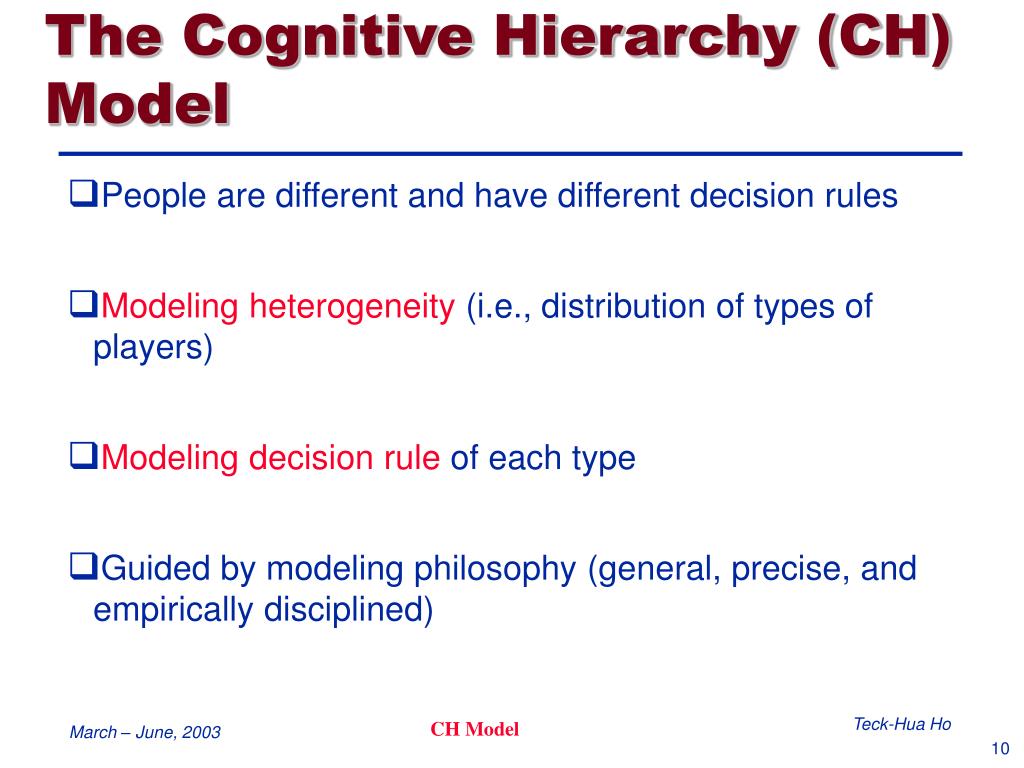 The Cognitive Hierarchy (CH) Model

❑People are different and have different decision rules

❑Modeling heterogeneity (i.e., distribution of types of players)

❑Modeling decision rule of each type

❑Guided by modeling philosophy (general, precise, and empirically disciplined)

March – June, 2003

CH Model

Teck-Hua Ho

10